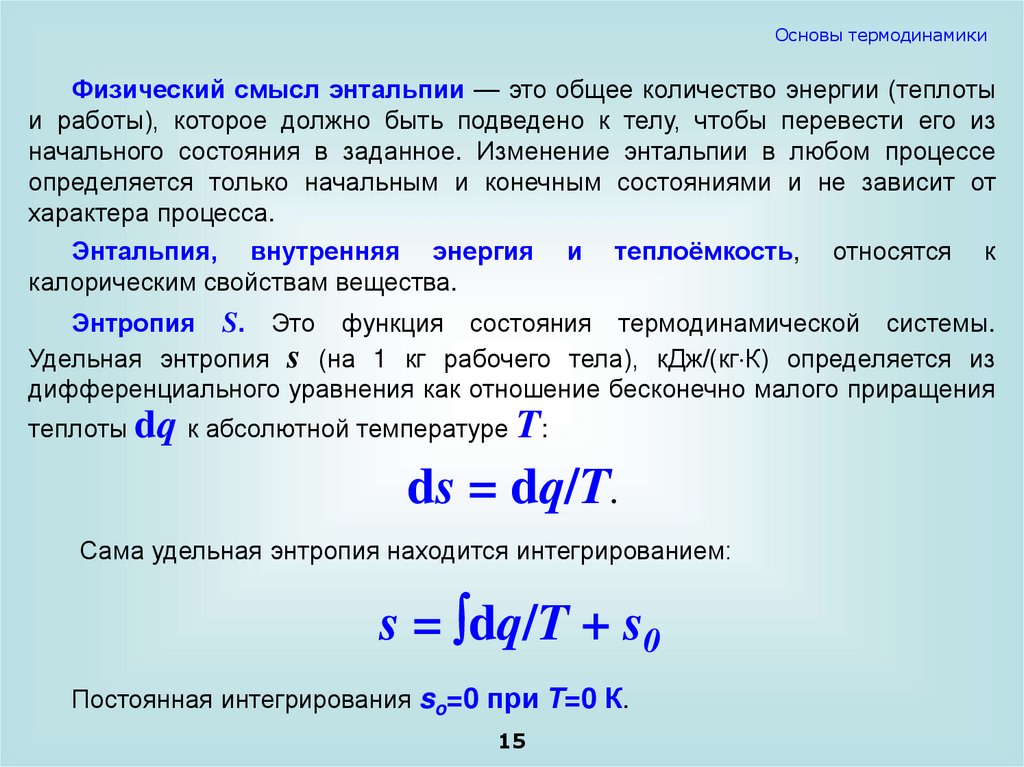 Основы термодинамики

Физический смысл энтальпии — это общее количество энергии (теплоты и работы), которое должно быть подведено к телу, чтобы перевести его из начального состояния в заданное. Изменение энтальпии в любом процессе определяется только начальным и конечным состояниями и не зависит от характера процесса.

Энтальпия, внутренняя энергия и теплоёмкость, относятся к калорическим свойствам вещества.

Энтропия $S$. Это функция состояния термодинамической системы. Удельная энтропия $s$ (на 1 кг рабочего тела), кДж/(кг·К) определяется из дифференциального уравнения как отношение бесконечно малого приращения теплоты $dq$ к абсолютной температуре $T$:

$ds = dq/T.$

Сама удельная энтропия находится интегрированием:

$s = \int dq/T + s_0$

Постоянная интегрирования $s_o$=0 при $T$=0 К.

15